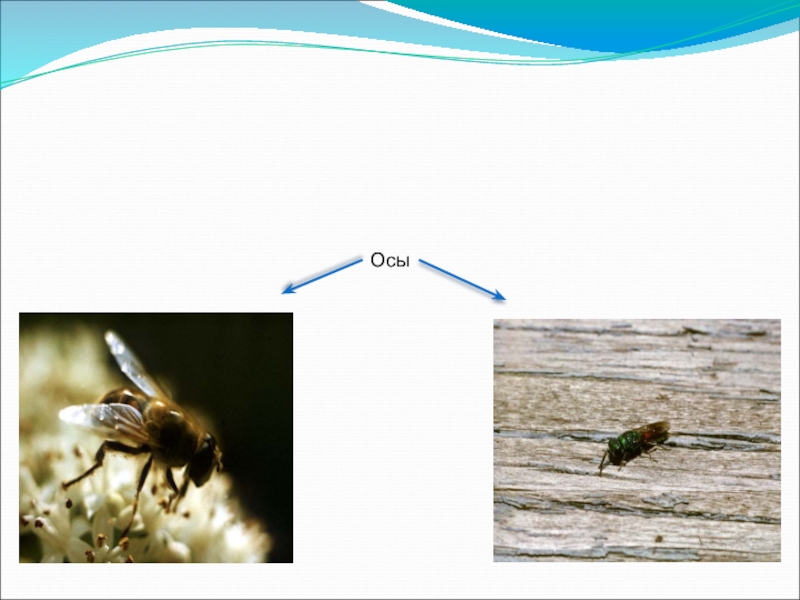 Осы